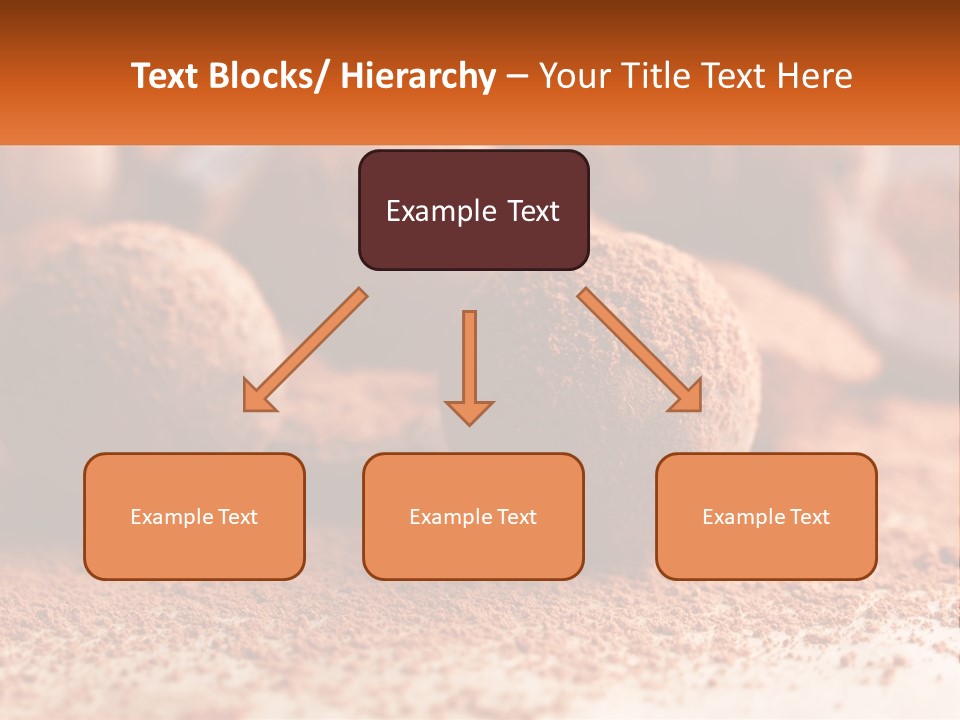 Text Blocks/ Hierarchy – Your Title Text Here

Example Text

Example Text

Example Text

Example Text